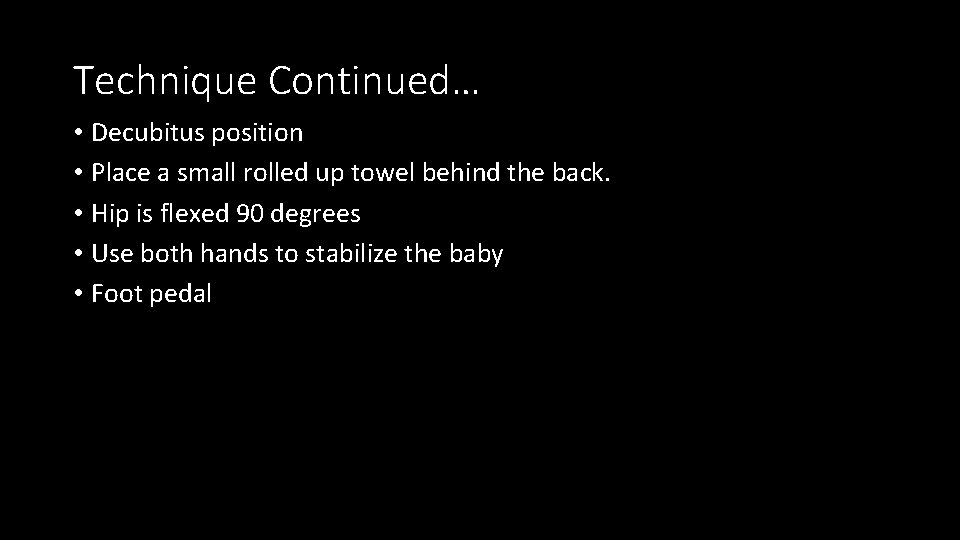 Technique Continued…

• Decubitus position
• Place a small rolled up towel behind the back.
• Hip is flexed 90 degrees
• Use both hands to stabilize the baby
• Foot pedal